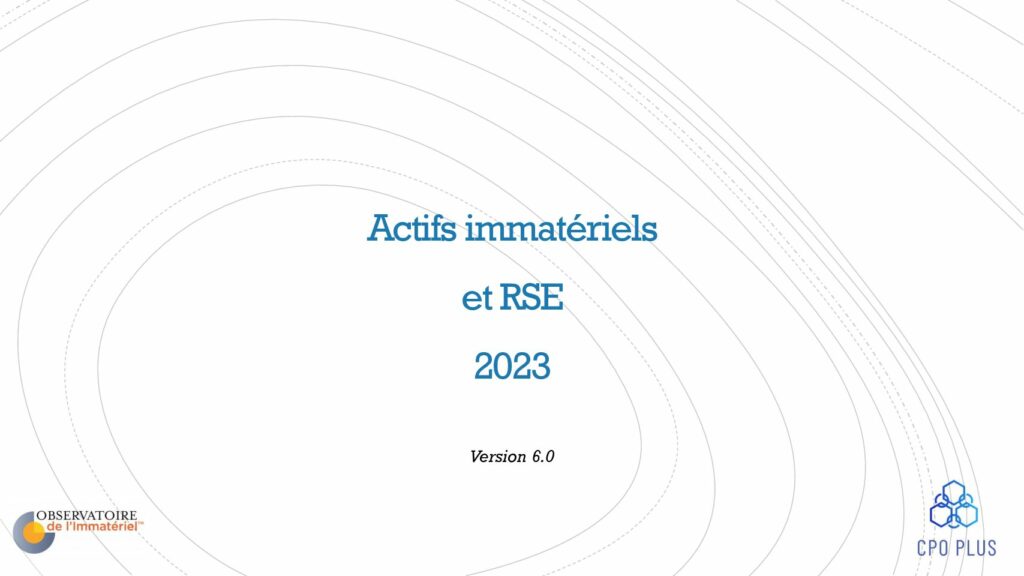 Actifs immatériels

et RSE

2023

Version 6.0

OBSERVATOIRE
de l'Immatériel™

CPO PLUS